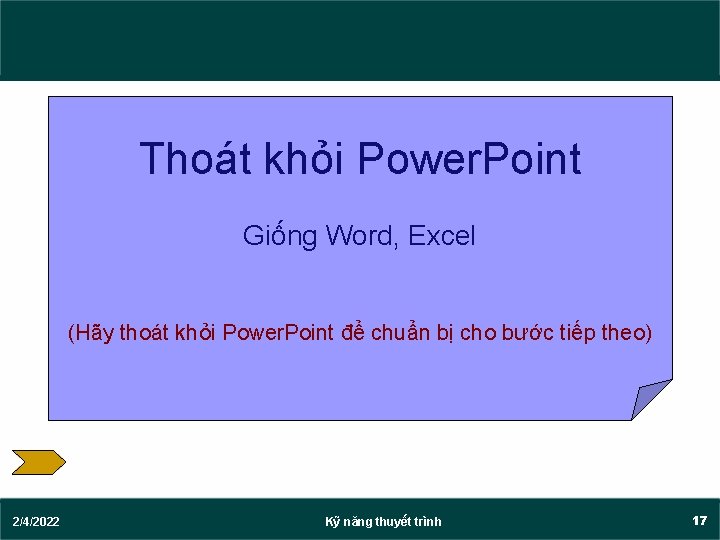 Thoát khỏi PowerPoint

Giống Word, Excel

(Hãy thoát khỏi PowerPoint để chuẩn bị cho bước tiếp theo)

2/4/2022

Kỹ năng thuyết trình

17